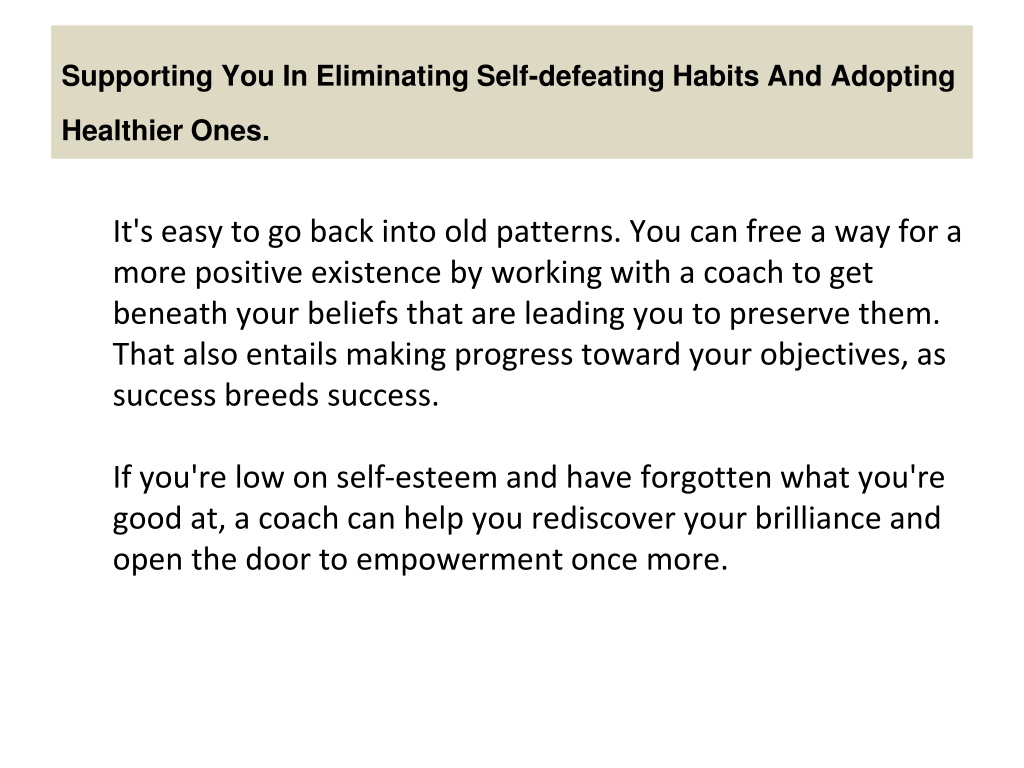 Supporting You In Eliminating Self-defeating Habits And Adopting Healthier Ones.

It's easy to go back into old patterns. You can free a way for a more positive existence by working with a coach to get beneath your beliefs that are leading you to preserve them. That also entails making progress toward your objectives, as success breeds success.

If you're low on self-esteem and have forgotten what you're good at, a coach can help you rediscover your brilliance and open the door to empowerment once more.